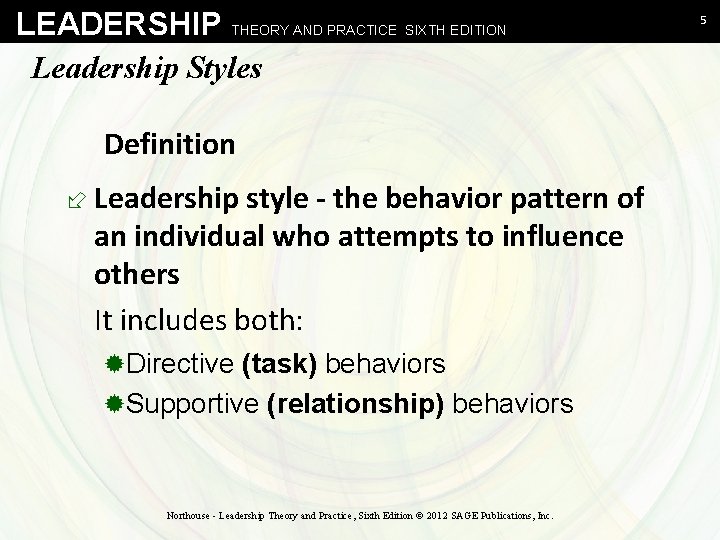 LEADERSHIP THEORY AND PRACTICE SIXTH EDITION

5

Leadership Styles

Definition

Leadership style - the behavior pattern of an individual who attempts to influence others

It includes both:

Directive (task) behaviors

Supportive (relationship) behaviors

Northouse - Leadership Theory and Practice, Sixth Edition © 2012 SAGE Publications, Inc.